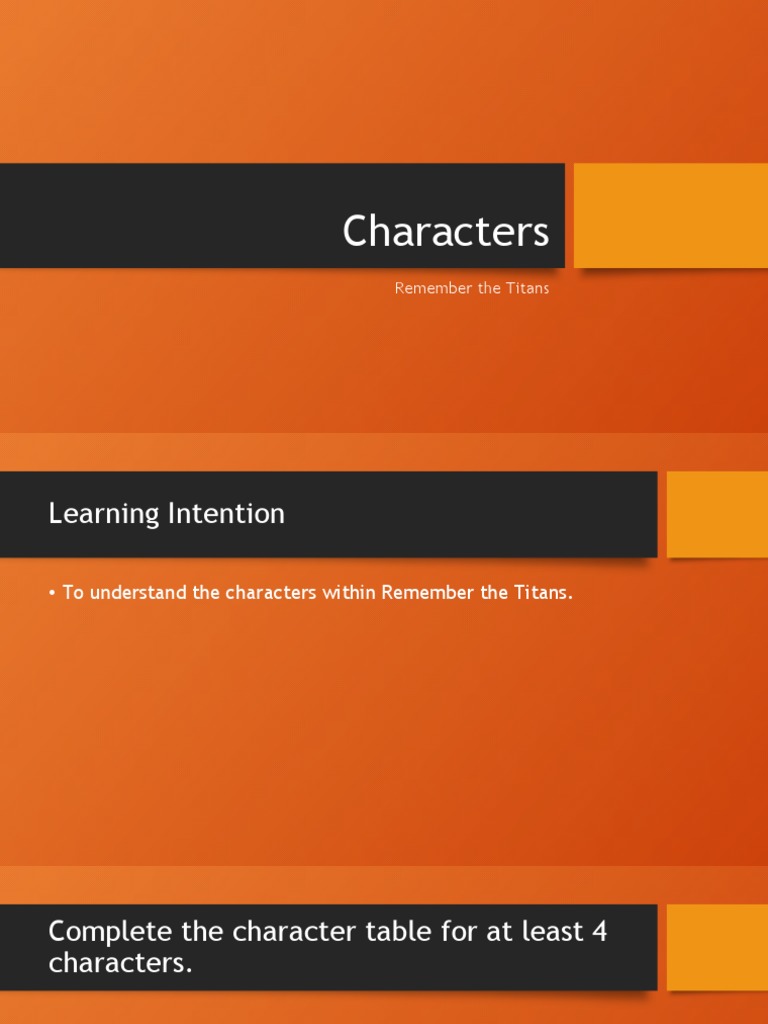 Characters

Remember the Titans

Learning Intention

• To understand the characters within Remember the Titans.

Complete the character table for at least 4 characters.